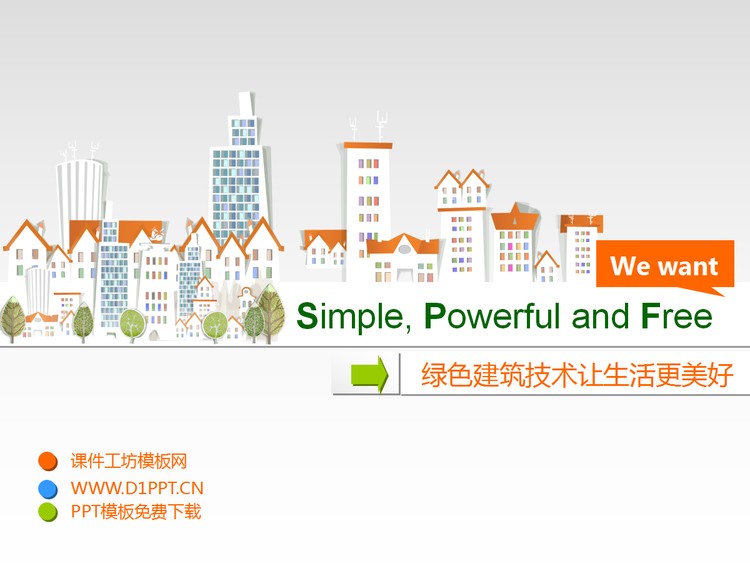 We want

Simple, Powerful and Free

绿色建筑技术让生活更美好

课件工坊模板网
WWW.D1PPT.CN
PPT模板免费下载